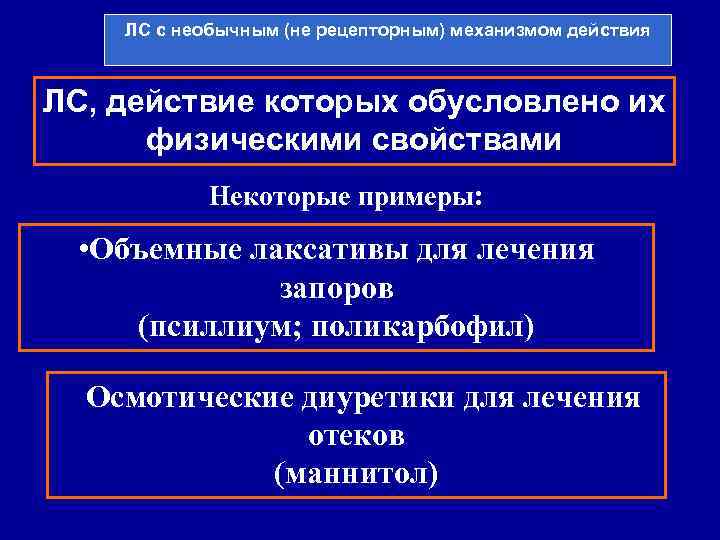 ЛС с необычным (не рецепторным) механизмом действия

ЛС, действие которых обусловлено их физическими свойствами

Некоторые примеры:

•Объемные лаксативы для лечения запоров
(псиллиум; поликарбофил)

Осмотические диуретики для лечения отеков
(маннитол)